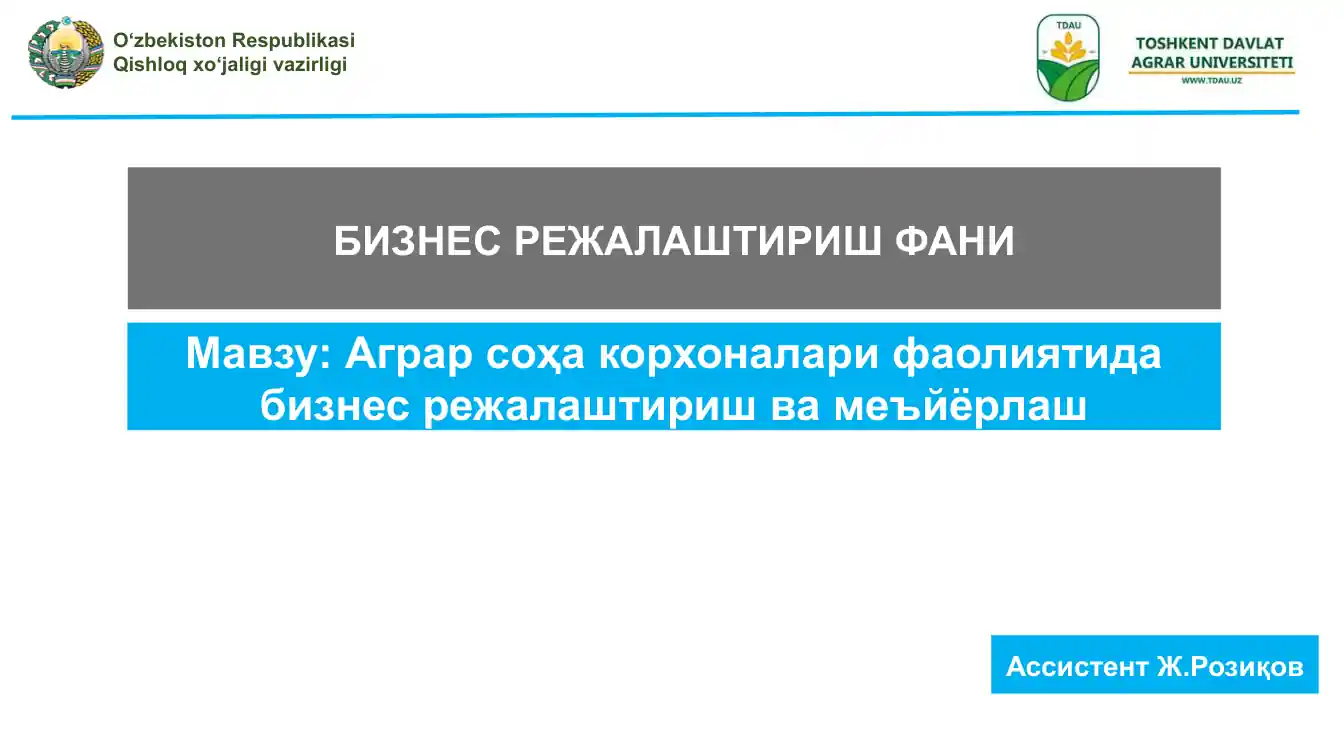 O‘zbekiston Respublikasi
Qishloq xo‘jaligi vazirligi

TDAU

TOSHKENT DAVLAT
AGRAR UNIVERSITETI
WWW.TDAU.UZ

БИЗНЕС РЕЖАЛАШТИРИШ ФАНИ

Мавзу: Аграр соҳа корхоналари фаолиятида бизнес режалаштириш ва меъйёрлаш

Ассистент Ж.Розиқов